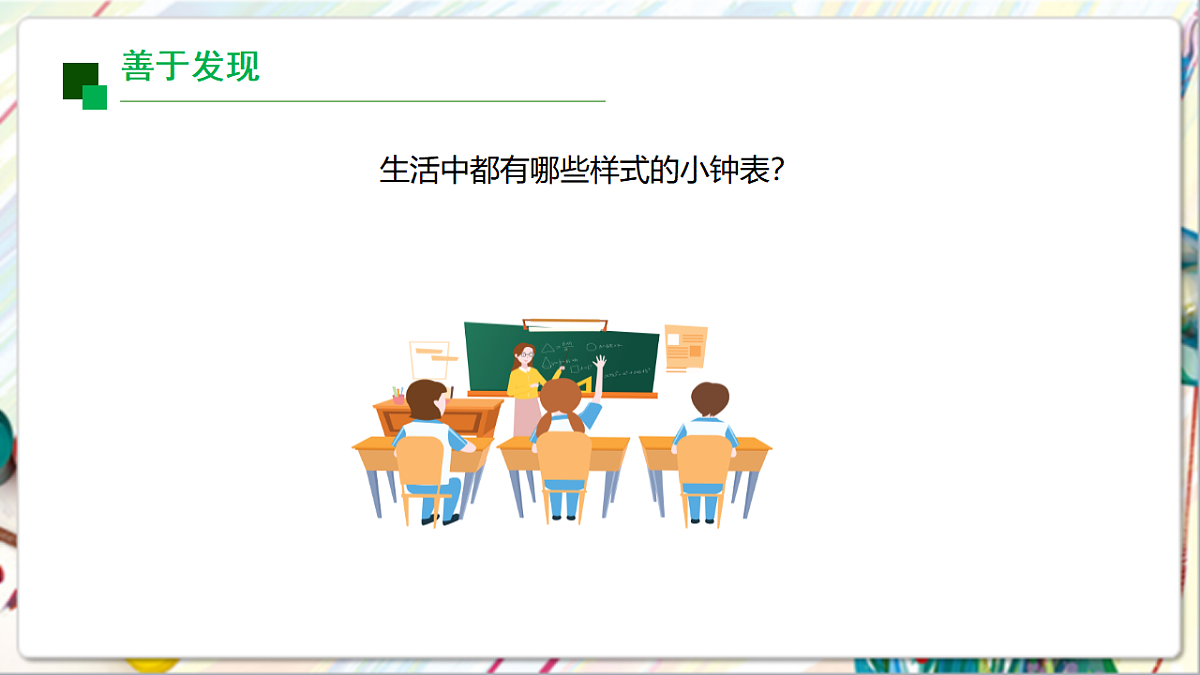 善于发现

生活中都有哪些样式的小钟表?